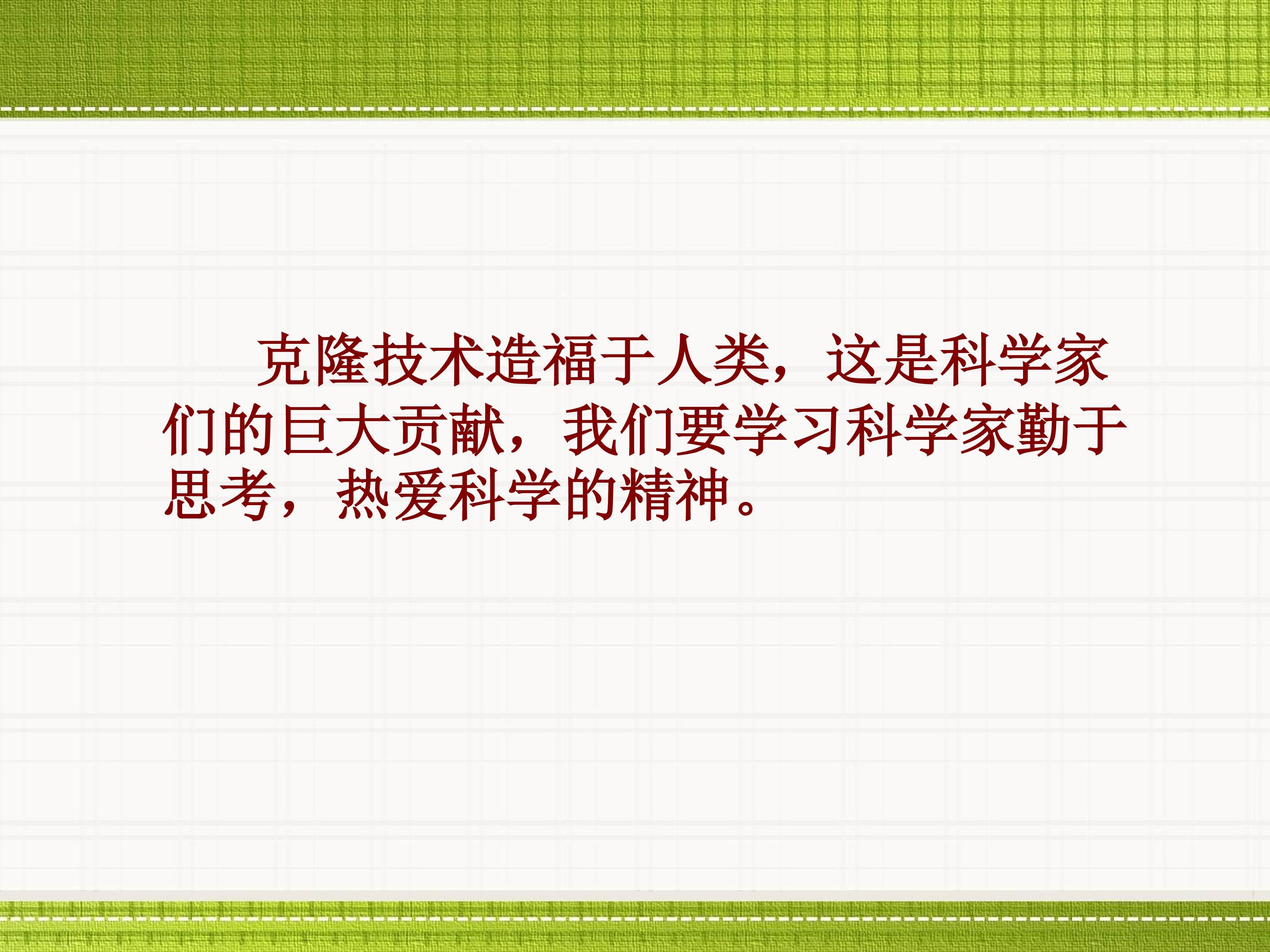 克隆技术造福于人类，这是科学家们的巨大贡献，我们要学习科学家勤于思考，热爱科学的精神。